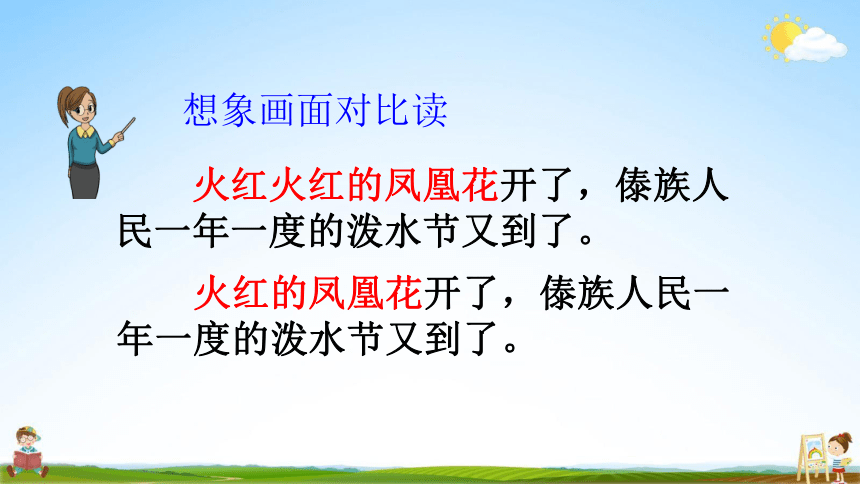 想象画面对比读

火红火红的凤凰花开了，傣族人民一年一度的泼水节又到了。

火红的凤凰花开了，傣族人民一年一度的泼水节又到了。